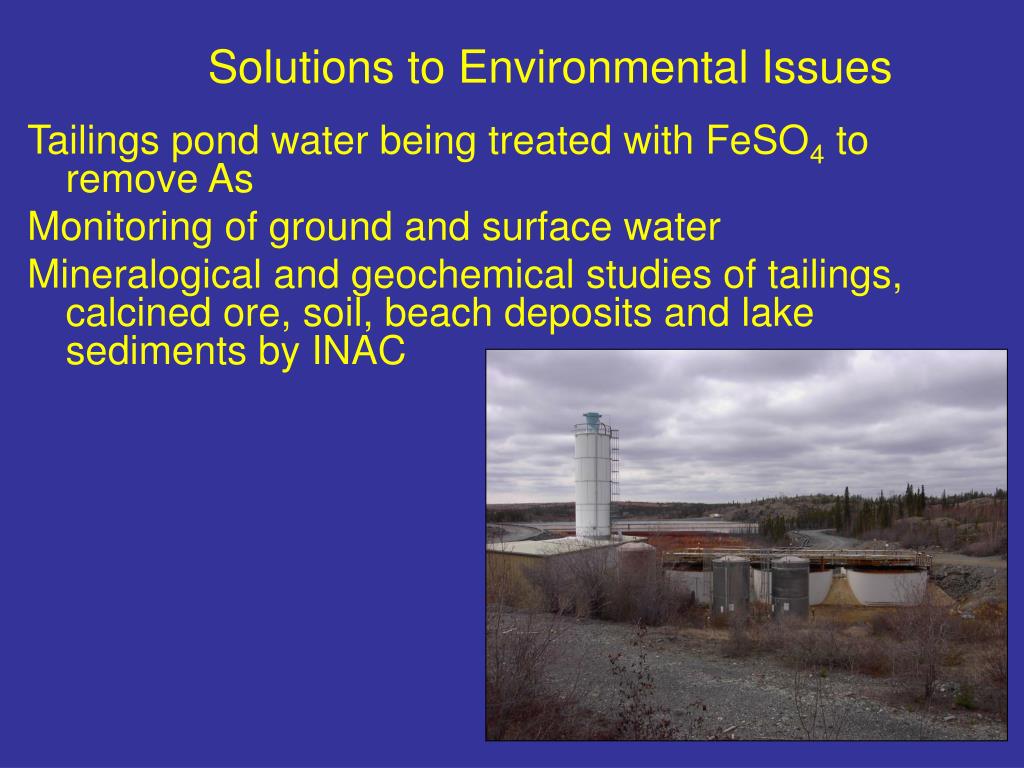 Solutions to Environmental Issues

Tailings pond water being treated with $FeSO_4$ to remove As

Monitoring of ground and surface water

Mineralogical and geochemical studies of tailings, calcined ore, soil, beach deposits and lake sediments by INAC